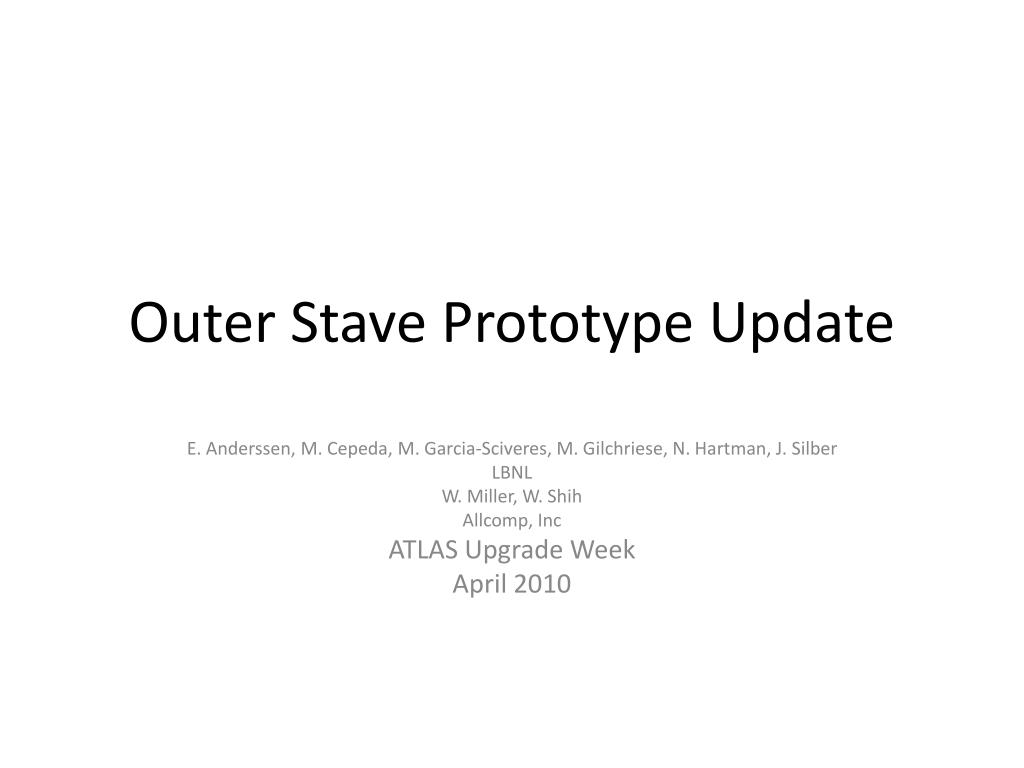 Outer Stave Prototype Update

E. Anderssen, M. Cepeda, M. Garcia-Sciveres, M. Gilchriese, N. Hartman, J. Silber
LBNL
W. Miller, W. Shih
Allcomp, Inc
ATLAS Upgrade Week
April 2010